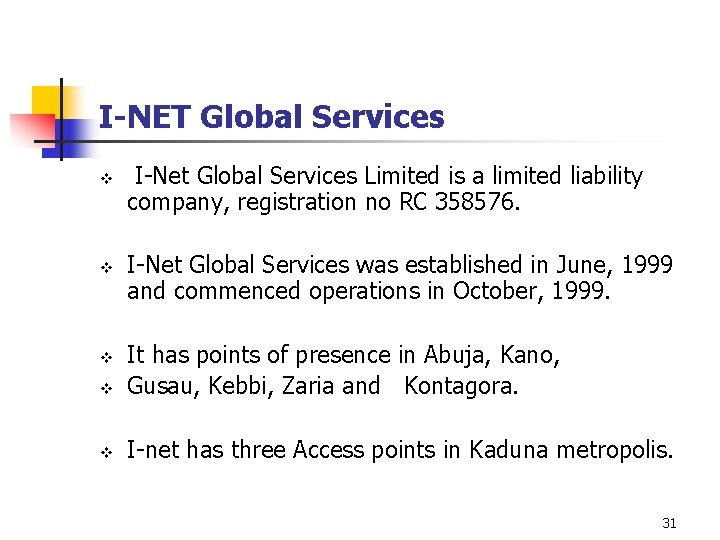 I-NET Global Services

❖ I-Net Global Services Limited is a limited liability company, registration no RC 358576.

❖ I-Net Global Services was established in June, 1999 and commenced operations in October, 1999.

❖ It has points of presence in Abuja, Kano,
❖ Gusau, Kebbi, Zaria and Kontagora.

❖ I-net has three Access points in Kaduna metropolis.

31